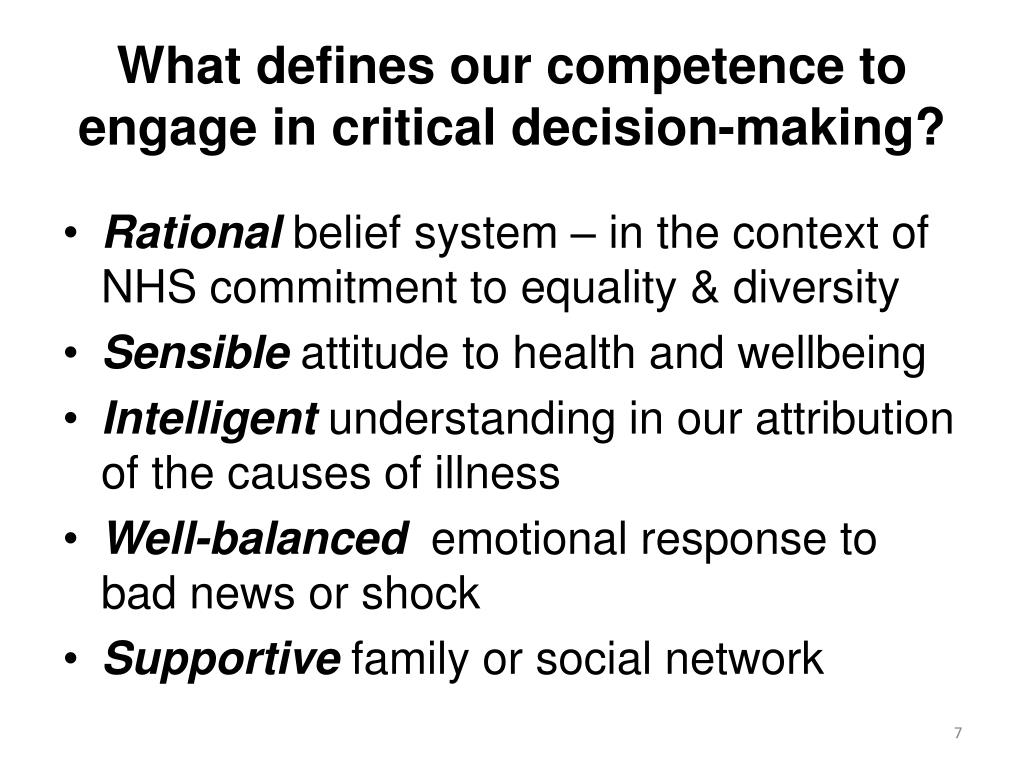 What defines our competence to engage in critical decision-making?

• Rational belief system – in the context of NHS commitment to equality & diversity
• Sensible attitude to health and wellbeing
• Intelligent understanding in our attribution of the causes of illness
• Well-balanced emotional response to bad news or shock
• Supportive family or social network

7